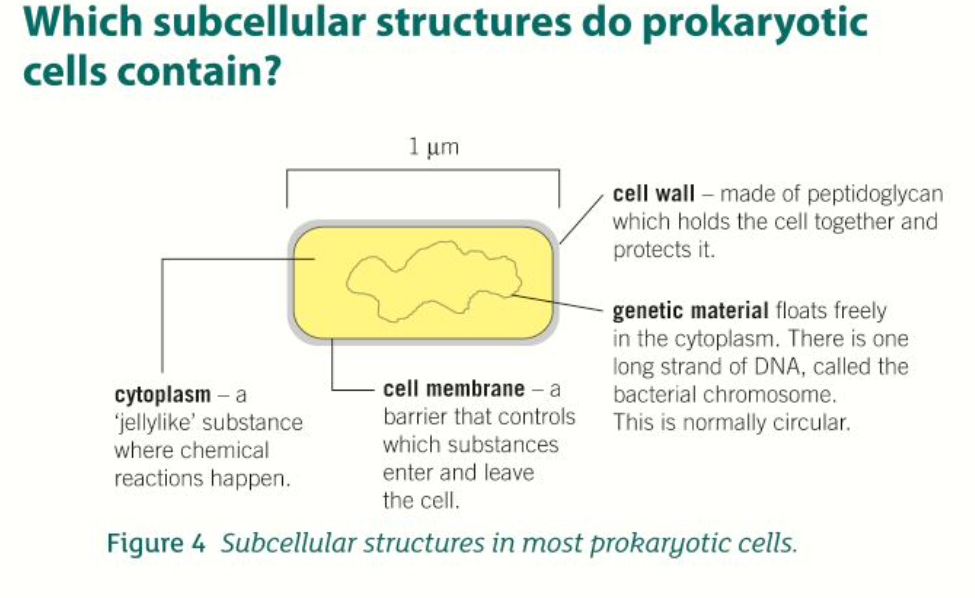 Which subcellular structures do prokaryotic cells contain?

1 µm

cell wall – made of peptidoglycan which holds the cell together and protects it.

genetic material floats freely in the cytoplasm. There is one long strand of DNA, called the bacterial chromosome. This is normally circular.

cytoplasm – a 'jellylike' substance where chemical reactions happen.

cell membrane – a barrier that controls which substances enter and leave the cell.

Figure 4 Subcellular structures in most prokaryotic cells.